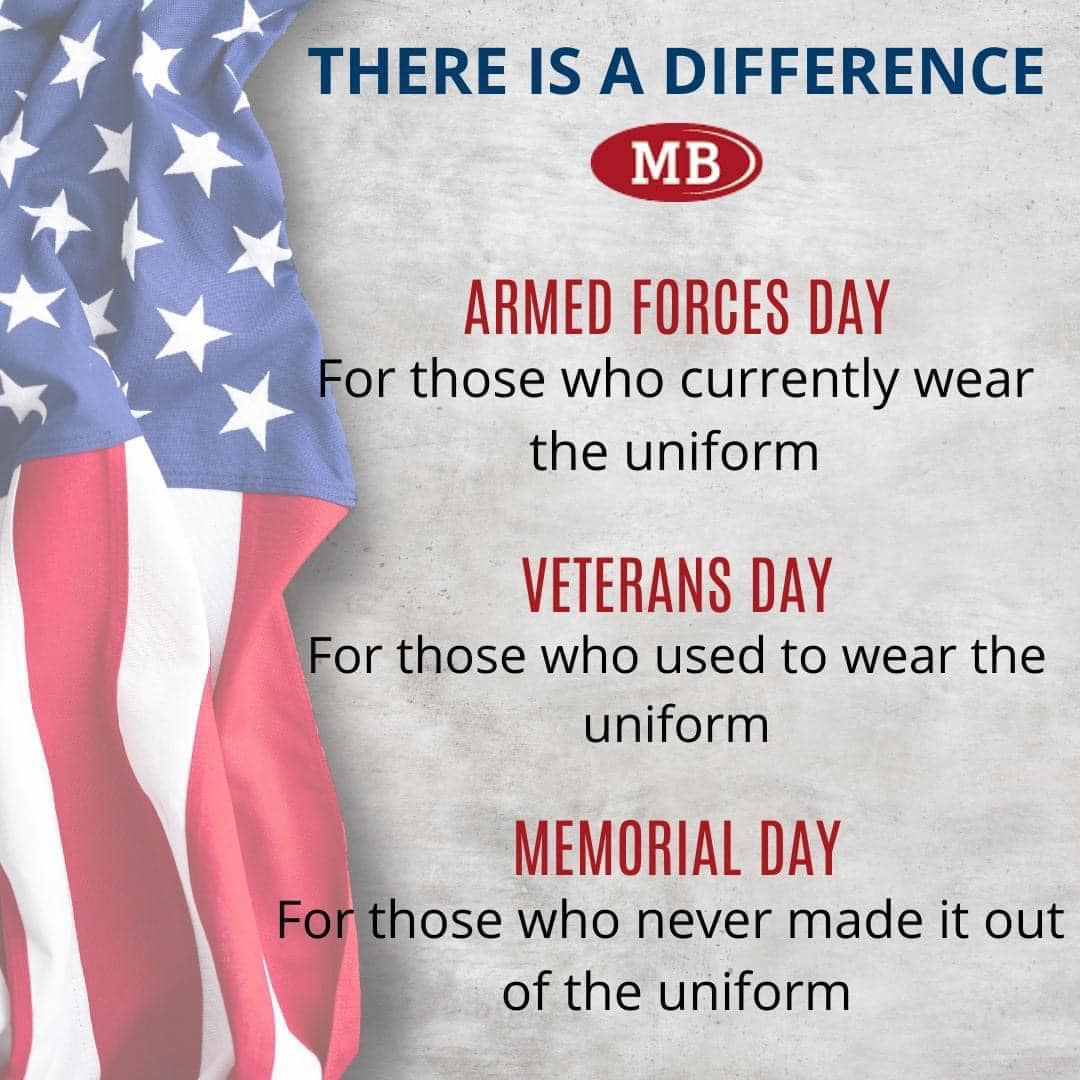 THERE IS A DIFFERENCE

MB

ARMED FORCES DAY
For those who currently wear the uniform

VETERANS DAY
For those who used to wear the uniform

MEMORIAL DAY
For those who never made it out of the uniform